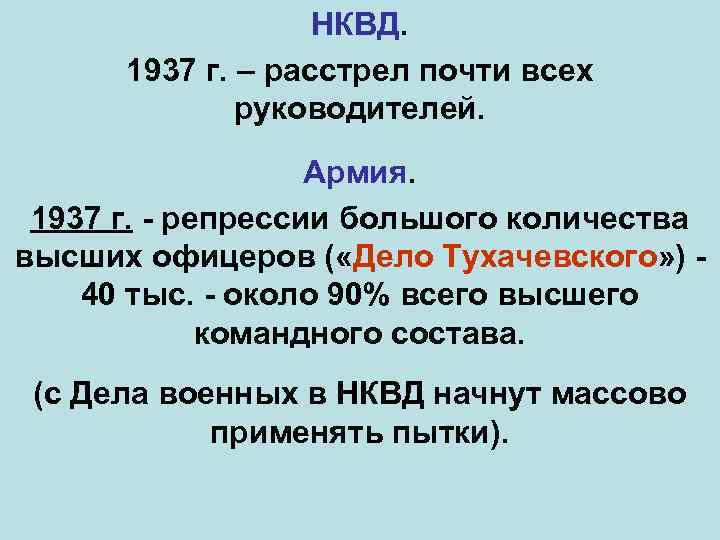 НКВД.

1937 г. – расстрел почти всех руководителей.

Армия.

1937 г. - репрессии большого количества высших офицеров («Дело Тухачевского») - 40 тыс. - около 90% всего высшего командного состава.

(с Дела военных в НКВД начнут массово применять пытки).